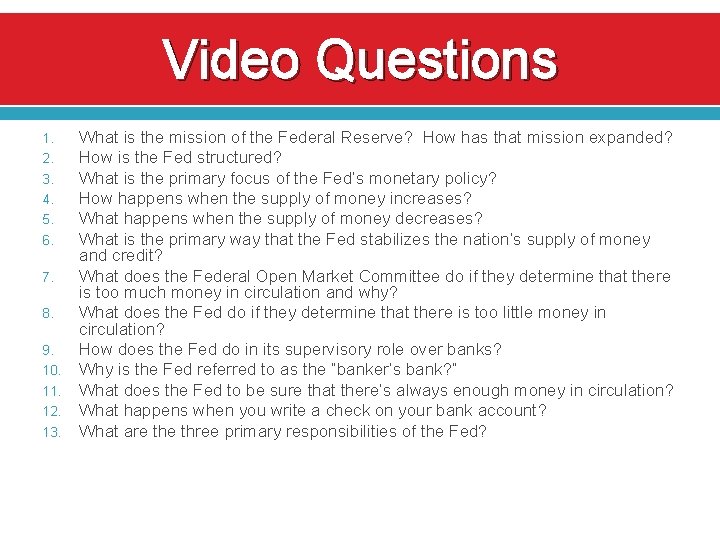 Video Questions

1. What is the mission of the Federal Reserve? How has that mission expanded?
2. How is the Fed structured?
3. What is the primary focus of the Fed's monetary policy?
4. How happens when the supply of money increases?
5. What happens when the supply of money decreases?
6. What is the primary way that the Fed stabilizes the nation's supply of money and credit?
7. What does the Federal Open Market Committee do if they determine that there is too much money in circulation and why?
8. What does the Fed do if they determine that there is too little money in circulation?
9. How does the Fed do in its supervisory role over banks?
10. Why is the Fed referred to as the "banker's bank?"
11. What does the Fed to be sure that there's always enough money in circulation?
12. What happens when you write a check on your bank account?
13. What are the three primary responsibilities of the Fed?